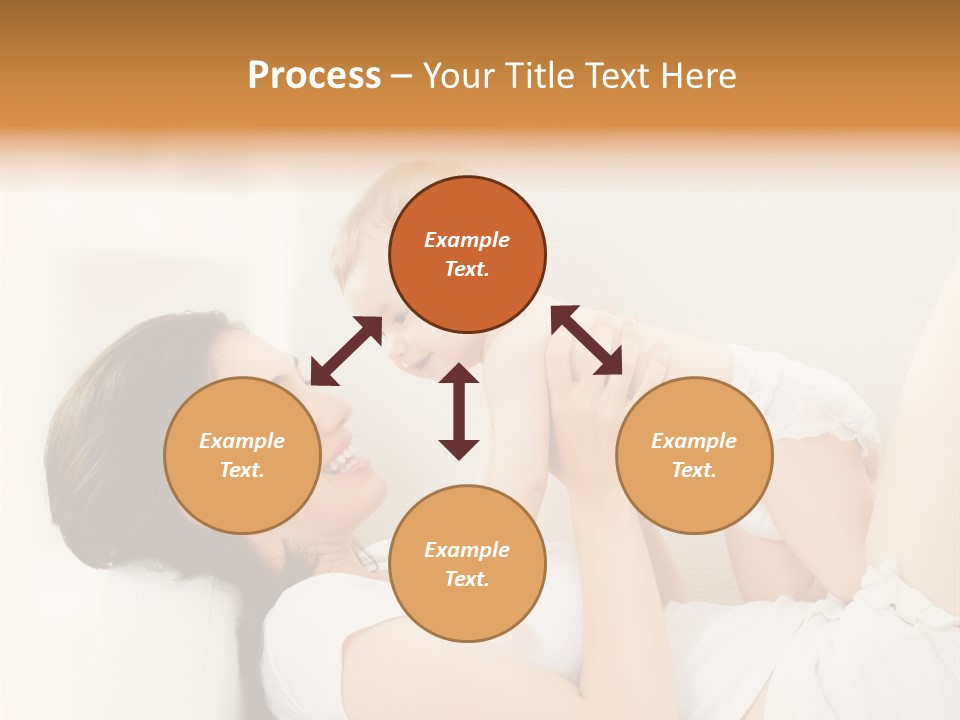 Process – Your Title Text Here

Example Text.

Example Text.

Example Text.

Example Text.